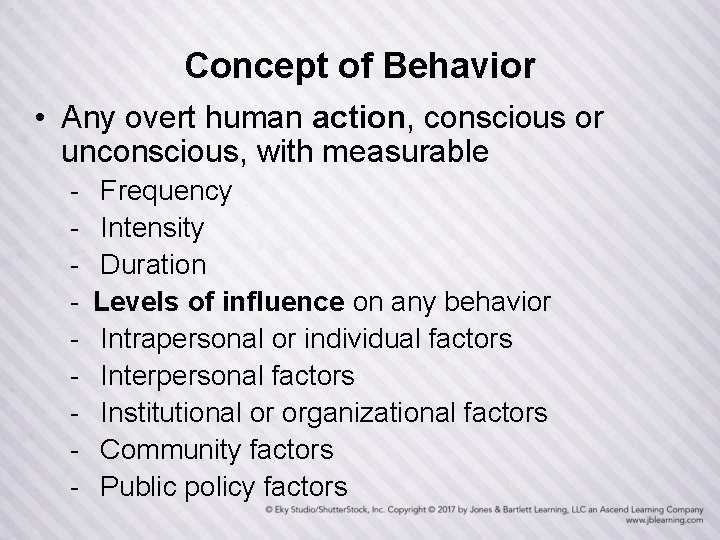 Concept of Behavior

• Any overt human action, conscious or unconscious, with measurable
- Frequency
- Intensity
- Duration
- Levels of influence on any behavior
- Intrapersonal or individual factors
- Interpersonal factors
- Institutional or organizational factors
- Community factors
- Public policy factors

© Eky Studio/ShutterStock, Inc. Copyright © 2017 by Jones & Bartlett Learning, LLC an Ascend Learning Company
www.jblearning.com